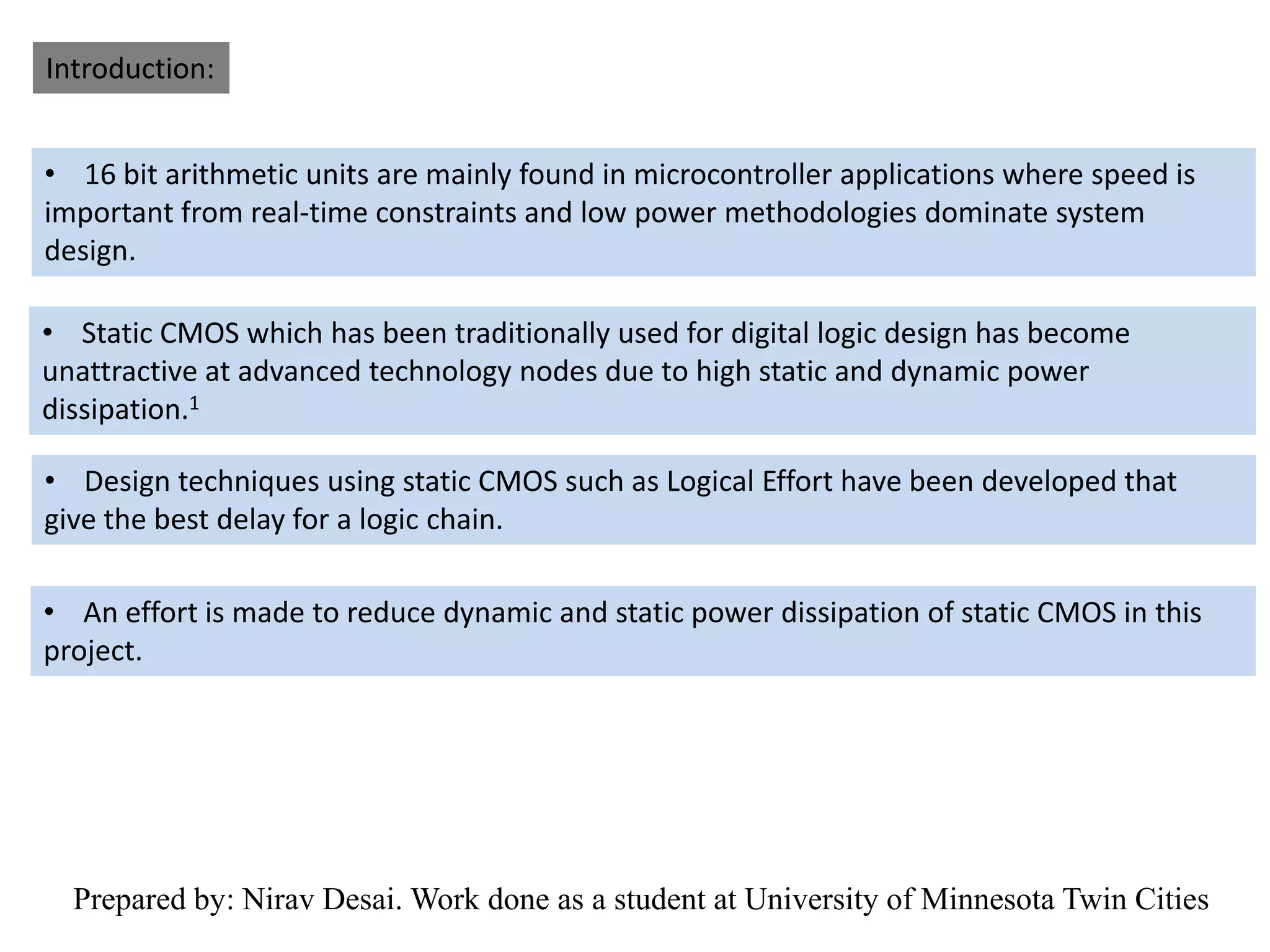 Introduction:

• 16 bit arithmetic units are mainly found in microcontroller applications where speed is important from real-time constraints and low power methodologies dominate system design.

• Static CMOS which has been traditionally used for digital logic design has become unattractive at advanced technology nodes due to high static and dynamic power dissipation.$^1$

• Design techniques using static CMOS such as Logical Effort have been developed that give the best delay for a logic chain.

• An effort is made to reduce dynamic and static power dissipation of static CMOS in this project.

Prepared by: Nirav Desai. Work done as a student at University of Minnesota Twin Cities